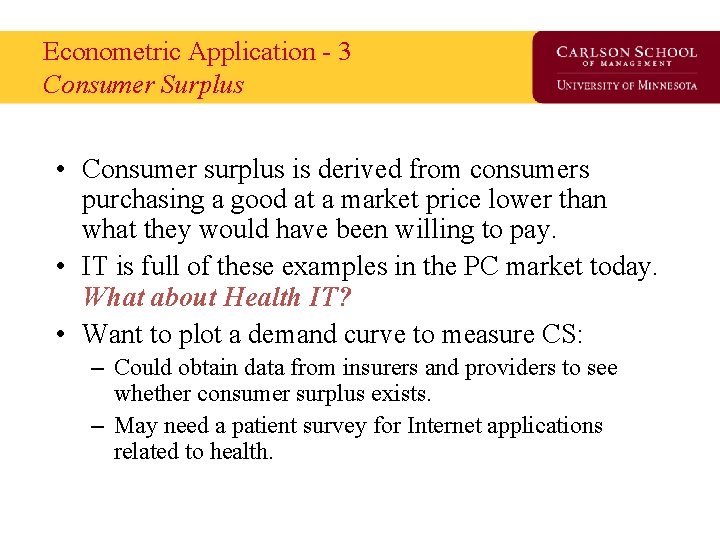 Econometric Application - 3
Consumer Surplus

CARLSON SCHOOL
OF MANAGEMENT
UNIVERSITY OF MINNESOTA

• Consumer surplus is derived from consumers purchasing a good at a market price lower than what they would have been willing to pay.
• IT is full of these examples in the PC market today. What about Health IT?
• Want to plot a demand curve to measure CS:
– Could obtain data from insurers and providers to see whether consumer surplus exists.
– May need a patient survey for Internet applications related to health.